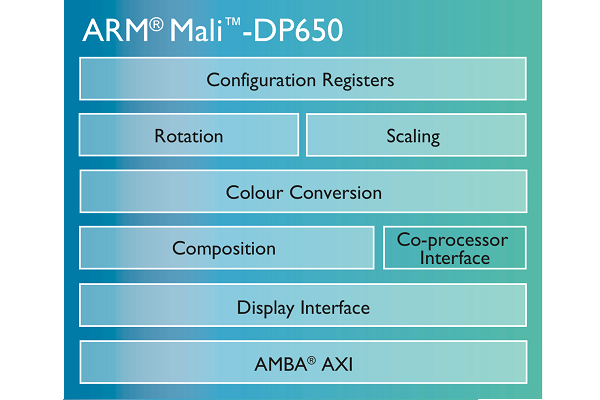 ARM® Mali™-DP650

Configuration Registers

Rotation

Scaling

Colour Conversion

Composition

Co-processor Interface

Display Interface

AMBA® AXI